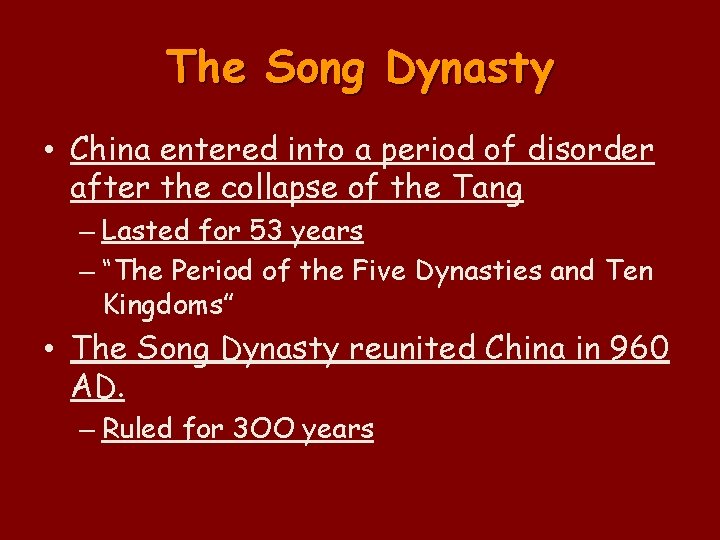 The Song Dynasty

• China entered into a period of disorder after the collapse of the Tang

– Lasted for 53 years

– "The Period of the Five Dynasties and Ten Kingdoms"

• The Song Dynasty reunited China in 960 AD.

– Ruled for 300 years